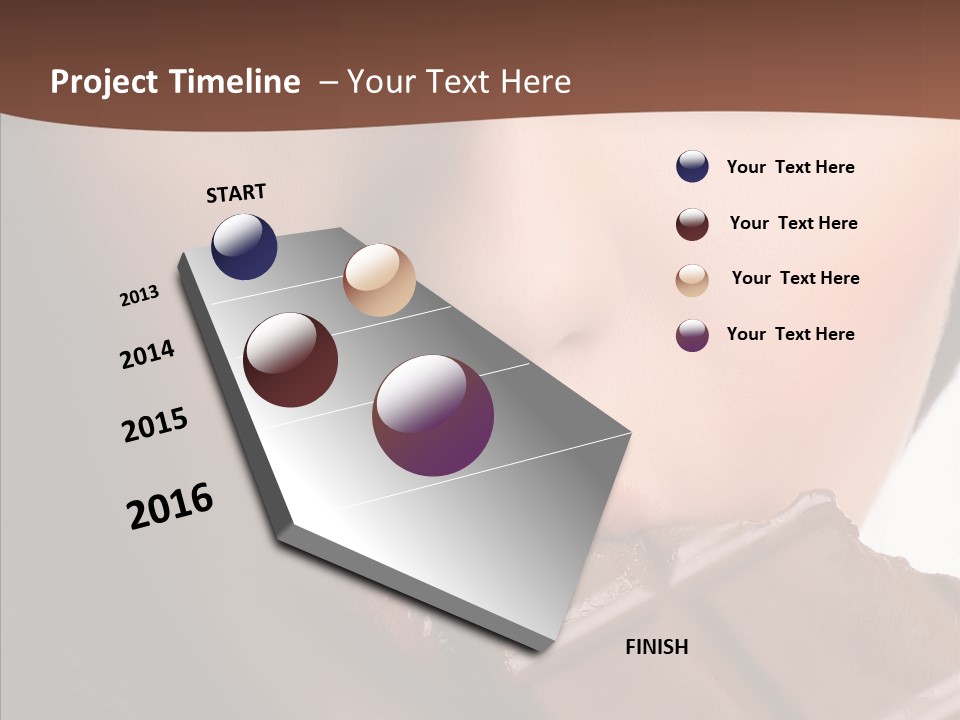 Project Timeline – Your Text Here

START

2013

2014

2015

2016

FINISH

Your Text Here

Your Text Here

Your Text Here

Your Text Here